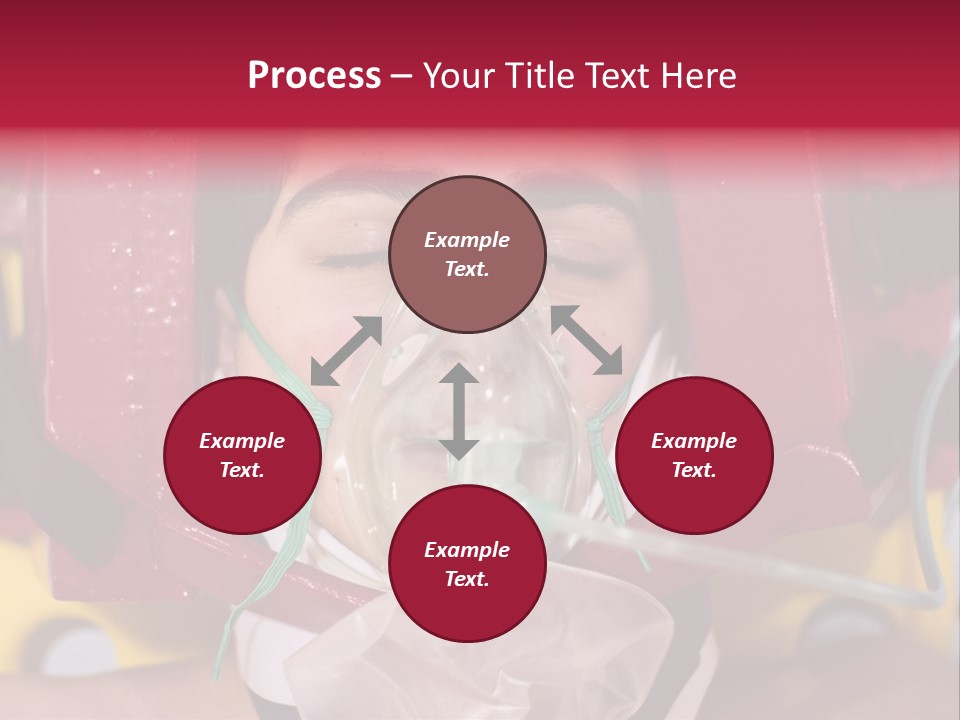 Process – Your Title Text Here

Example Text.

Example Text.

Example Text.

Example Text.